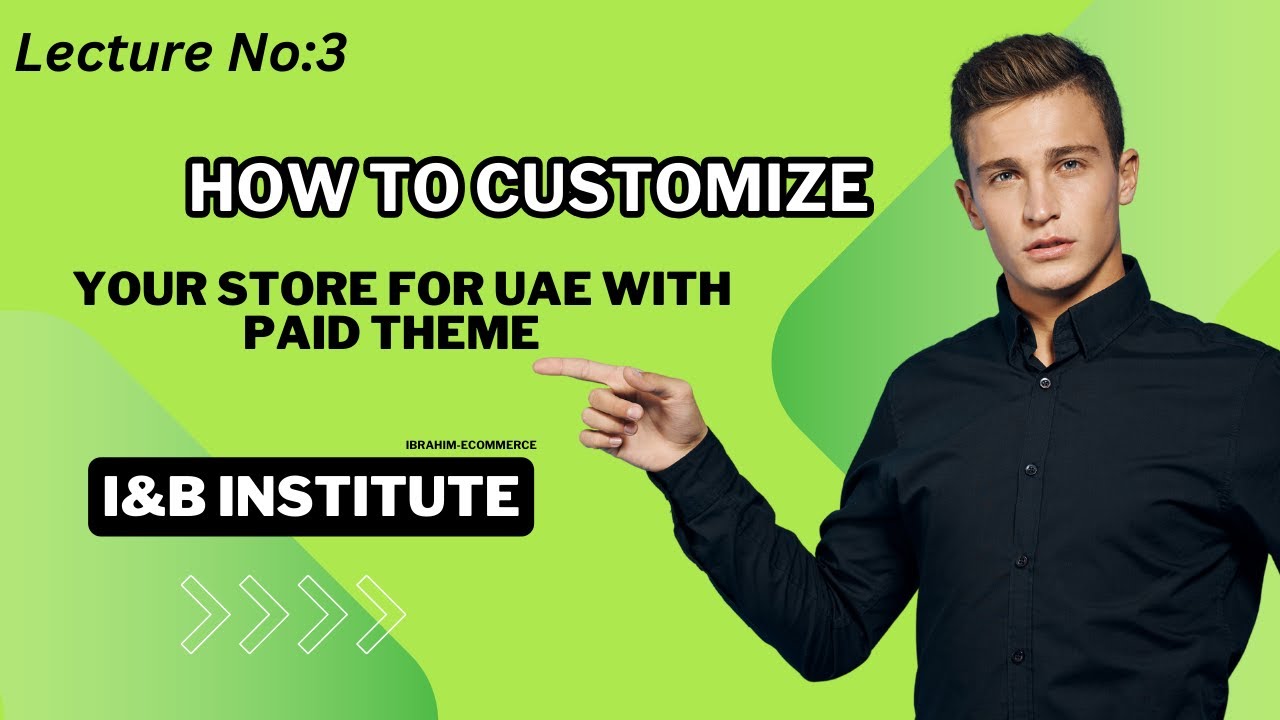 Lecture No:3

HOW TO CUSTOMIZE

YOUR STORE FOR UAE WITH PAID THEME

IBRAHIM-ECOMMERCE

I&B INSTITUTE